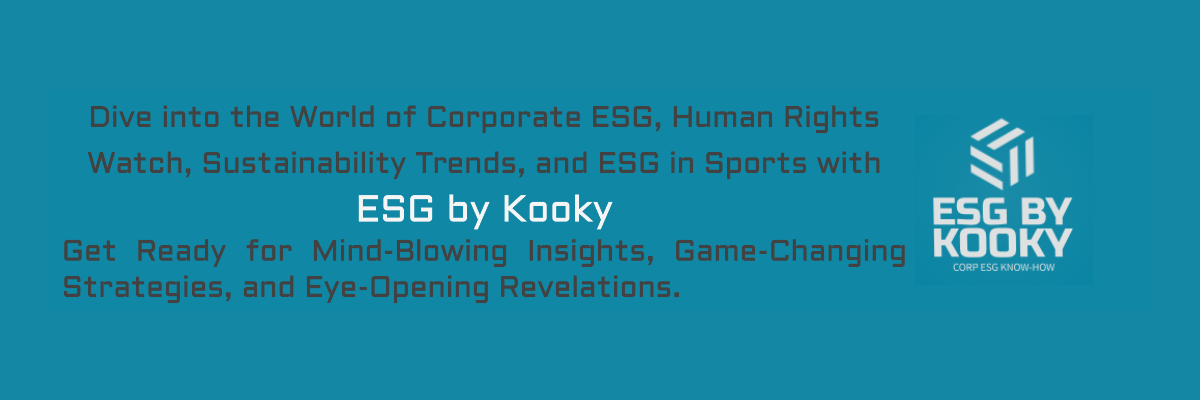 Dive into the World of Corporate ESG, Human Rights Watch, Sustainability Trends, and ESG in Sports with

ESG by Kooky

Get Ready for Mind-Blowing Insights, Game-Changing Strategies, and Eye-Opening Revelations.

ESG BY KOOKY
CORP ESG KNOW-HOW